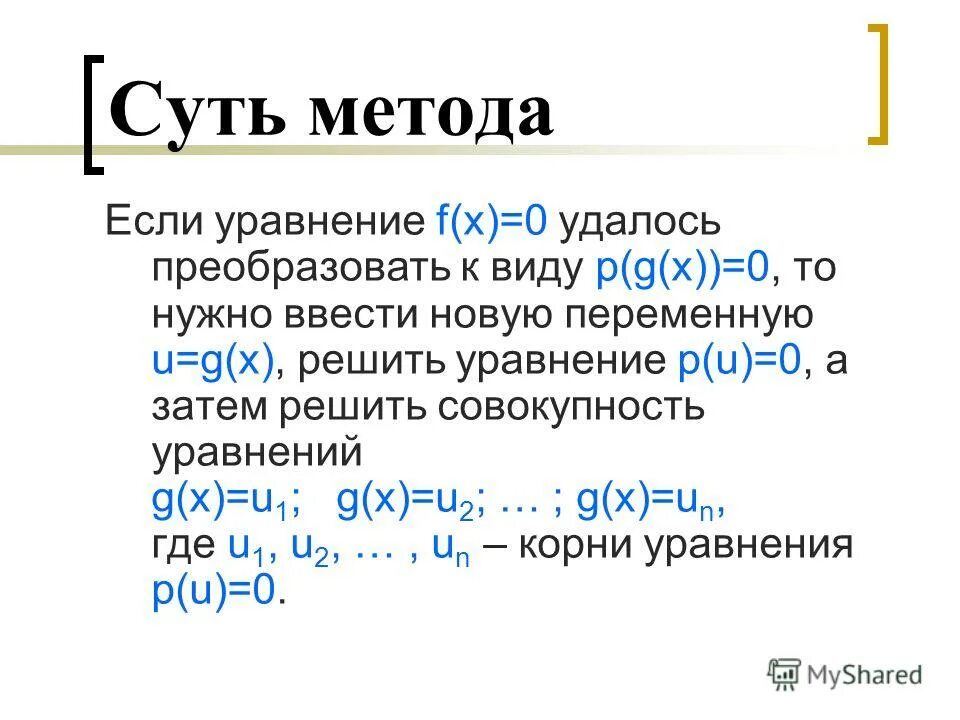 Суть метода

Если уравнение $f(x)=0$ удалось преобразовать к виду $p(g(x))=0$, то нужно ввести новую переменную $u=g(x)$, решить уравнение $p(u)=0$, а затем решить совокупность уравнений
$g(x)=u_1$; $g(x)=u_2$; … ; $g(x)=u_n$,
где $u_1$, $u_2$, … , $u_n$ – корни уравнения $p(u)=0$.

MyShared